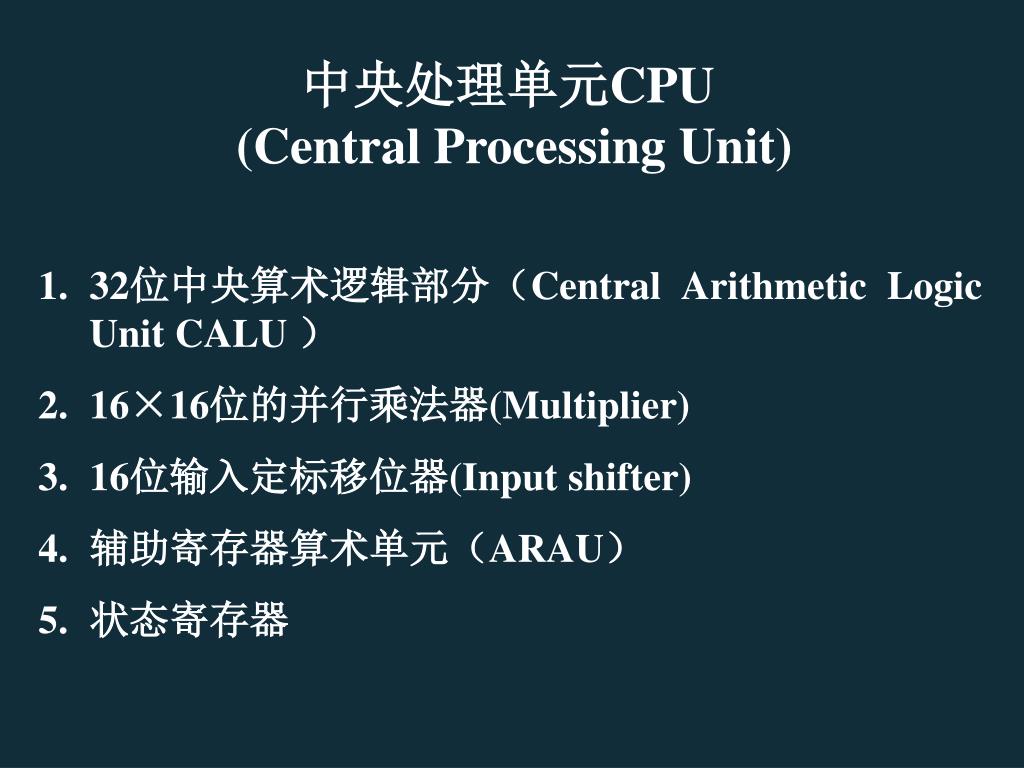 中央处理单元CPU
(Central Processing Unit)

1. 32位中央算术逻辑部分（Central Arithmetic Logic Unit CALU ）
2. 16×16位的并行乘法器(Multiplier)
3. 16位输入定标移位器(Input shifter)
4. 辅助寄存器算术单元（ARAU）
5. 状态寄存器